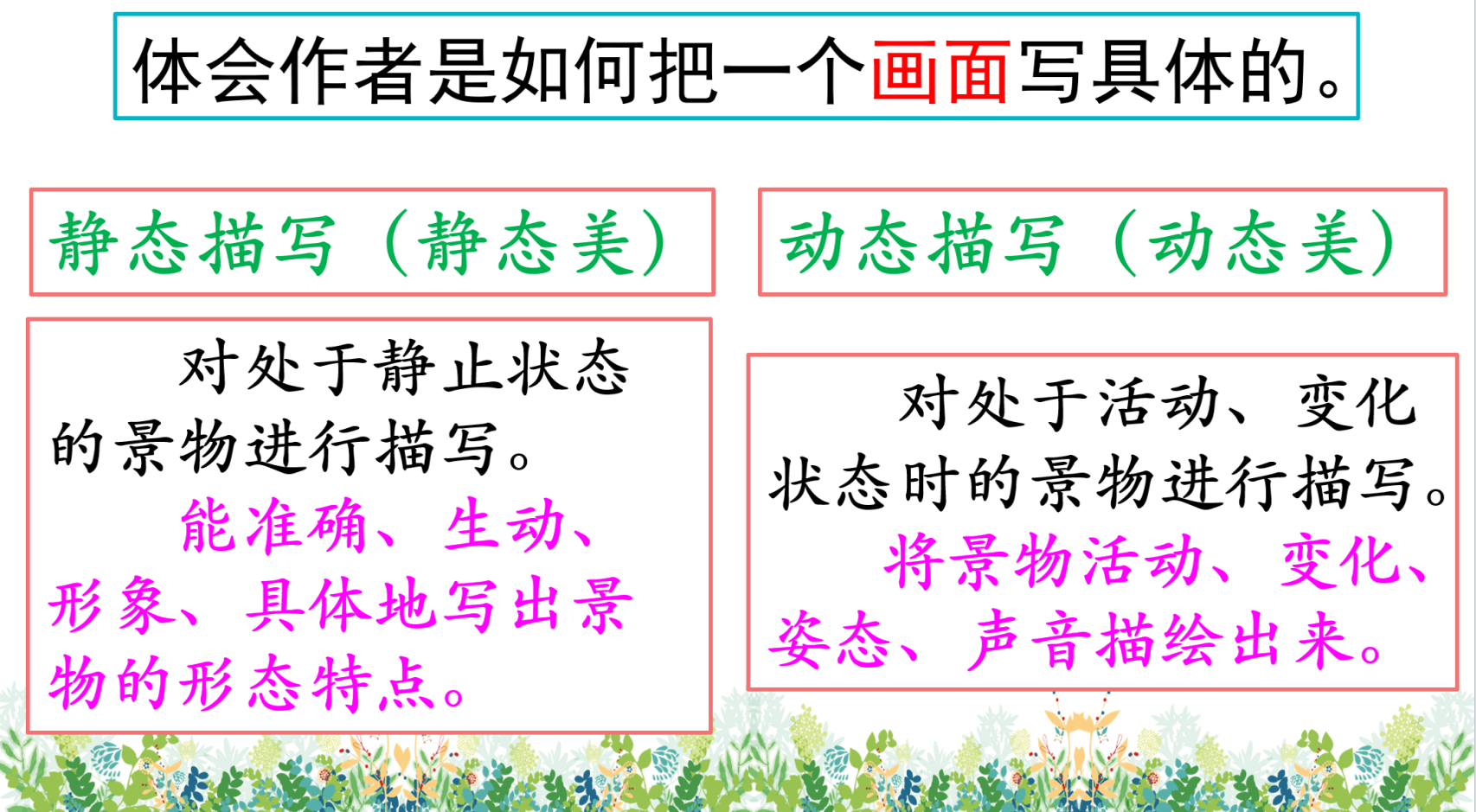 体会作者是如何把一个画面写具体的。

静态描写（静态美）

对处于静止状态的景物进行描写。

能准确、生动、形象、具体地写出景物的形态特点。

动态描写（动态美）

对处于活动、变化状态时的景物进行描写。

将景物活动、变化、姿态、声音描绘出来。